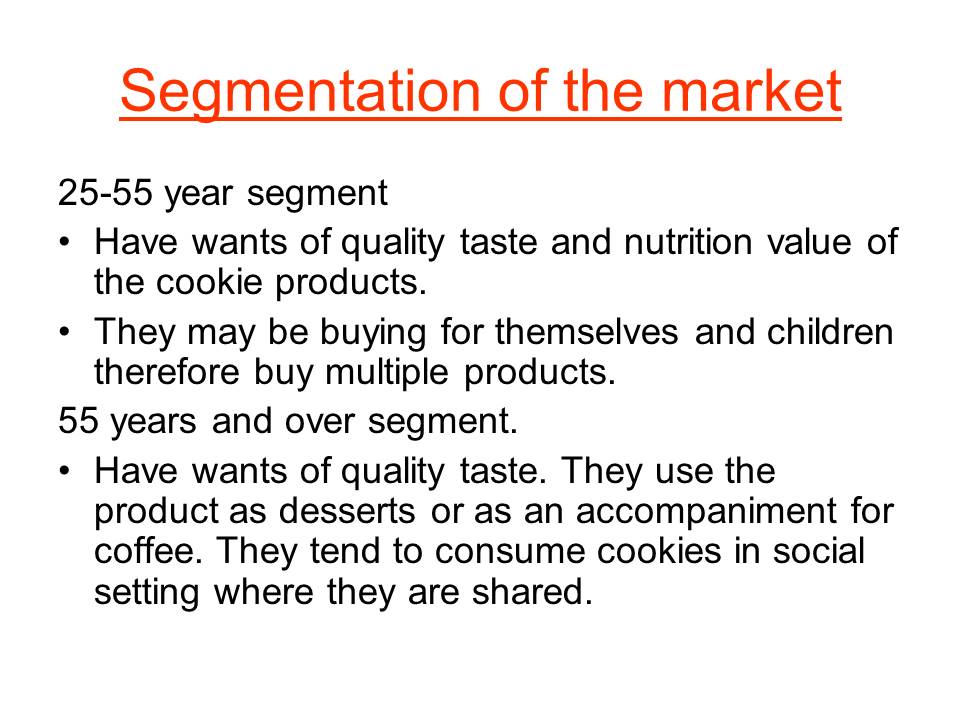 Segmentation of the market

25-55 year segment

• Have wants of quality taste and nutrition value of the cookie products.
• They may be buying for themselves and children therefore buy multiple products.

55 years and over segment.

• Have wants of quality taste. They use the product as desserts or as an accompaniment for coffee. They tend to consume cookies in social setting where they are shared.